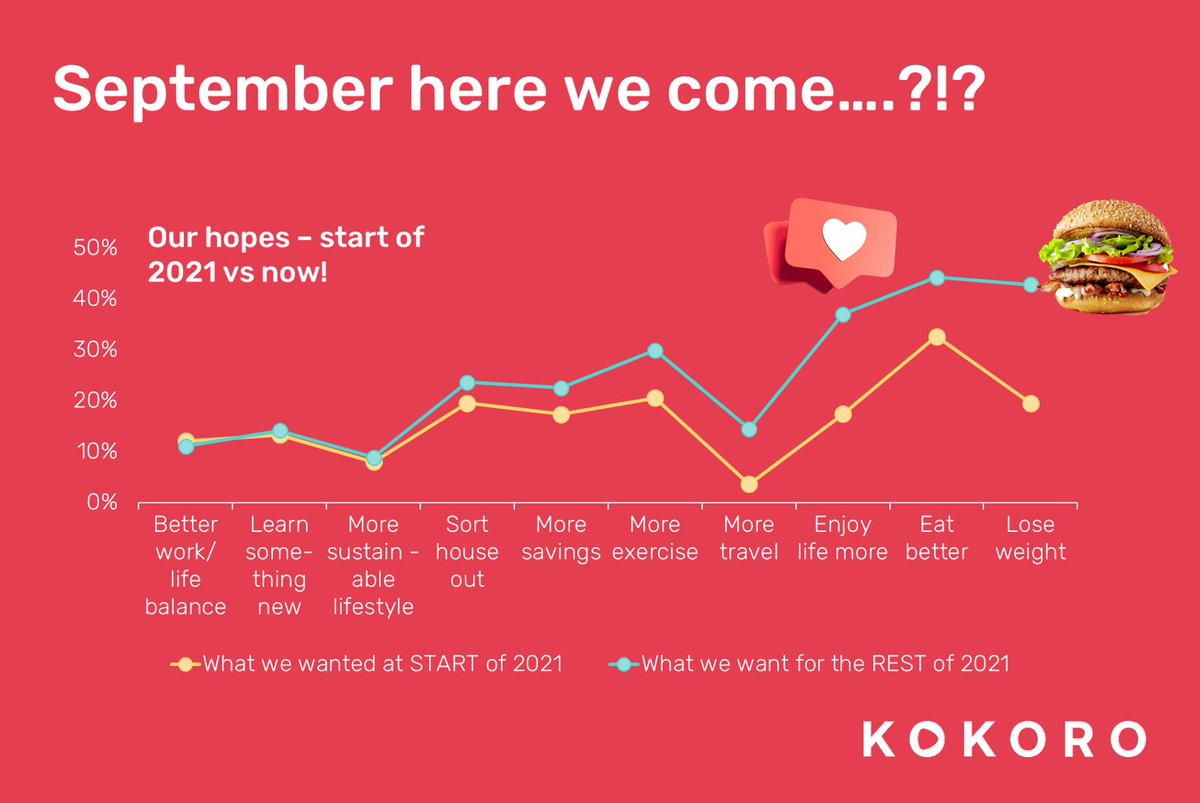 September here we come….?!?

Our hopes – start of 2021 vs now!

50%
40%
30%
20%
10%
0%

Better work/ life balance
Learn something new
More sustain - able lifestyle
Sort house out
More savings
More exercise
More travel
Enjoy life more
Eat better
Lose weight

What we wanted at START of 2021
What we want for the REST of 2021

KOKORO